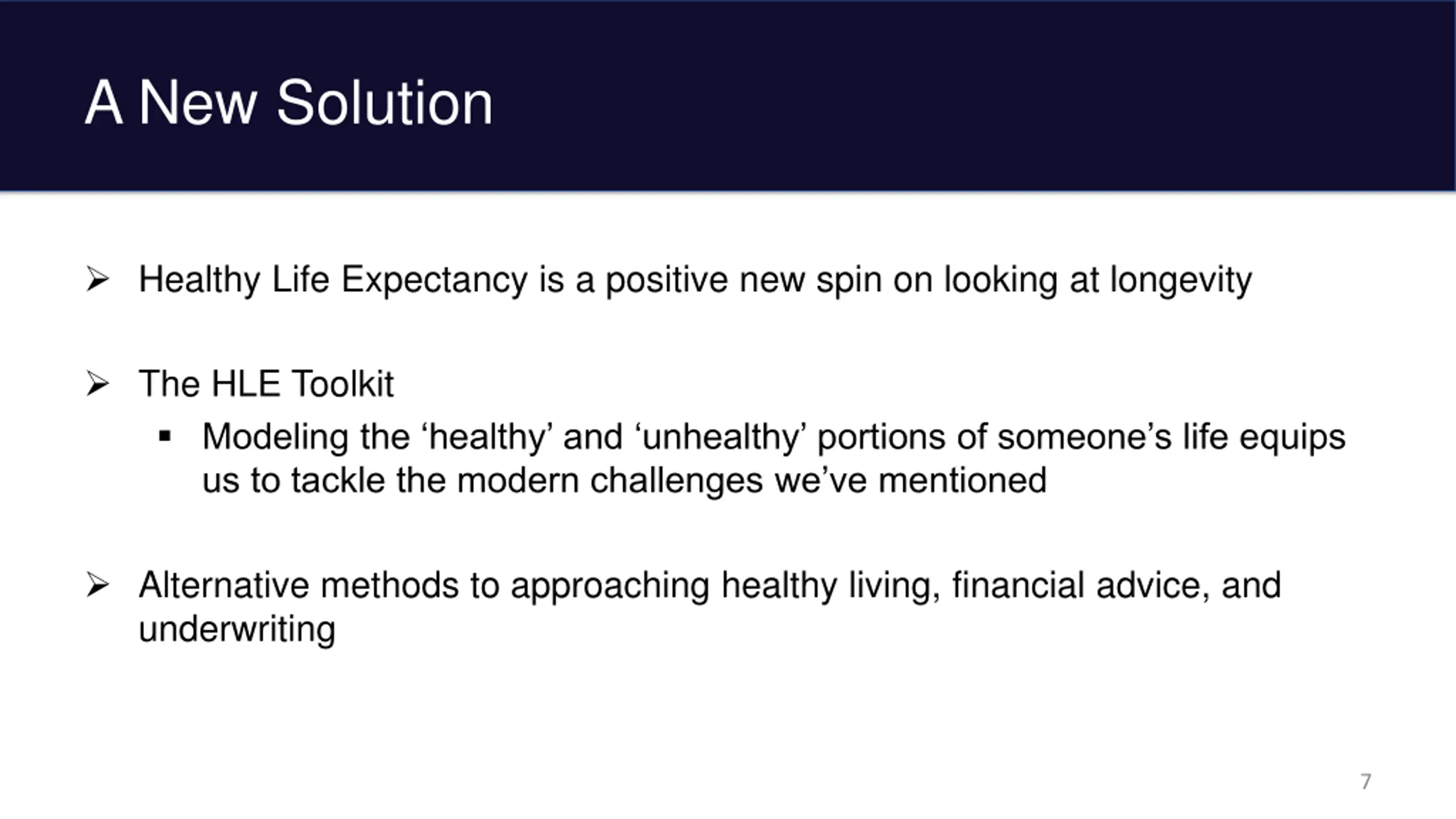 A New Solution

➢ Healthy Life Expectancy is a positive new spin on looking at longevity

➢ The HLE Toolkit

▪ Modeling the ‘healthy’ and ‘unhealthy’ portions of someone’s life equips us to tackle the modern challenges we’ve mentioned

➢ Alternative methods to approaching healthy living, financial advice, and underwriting

7